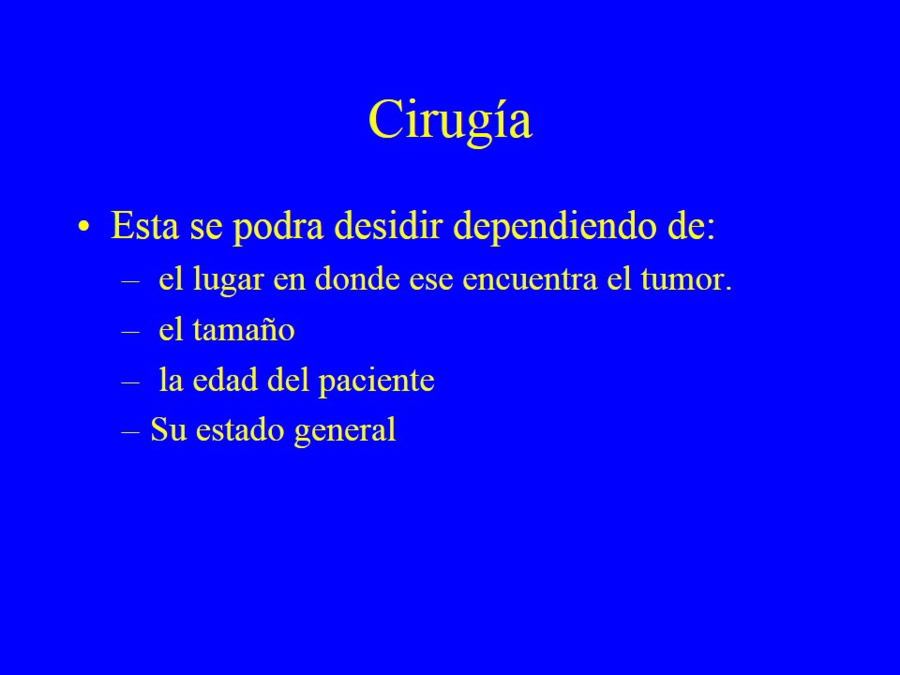 Cirugía

• Esta se podra desidir dependiendo de:
– el lugar en donde ese encuentra el tumor.
– el tamaño
– la edad del paciente
– Su estado general